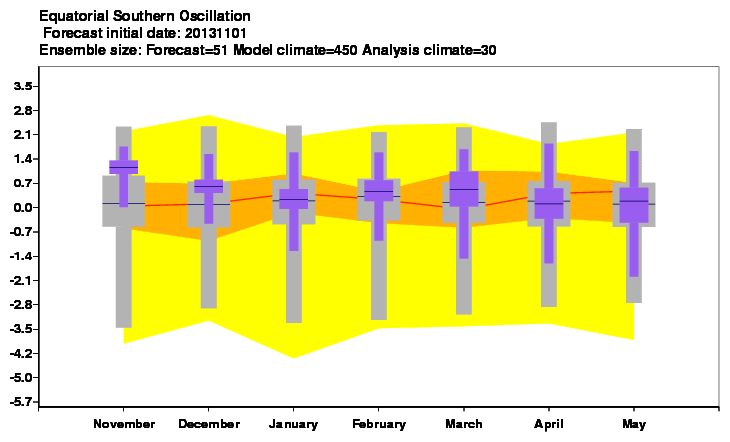 Equatorial Southern Oscillation
Forecast initial date: 20131101
Ensemble size: Forecast=51 Model climate=450 Analysis climate=30

3.5
2.8
2.1
1.4
0.7
0.0
-0.7
-1.4
-2.1
-2.8
-3.5
-4.2
-5.0
-5.7

November December January February March April May